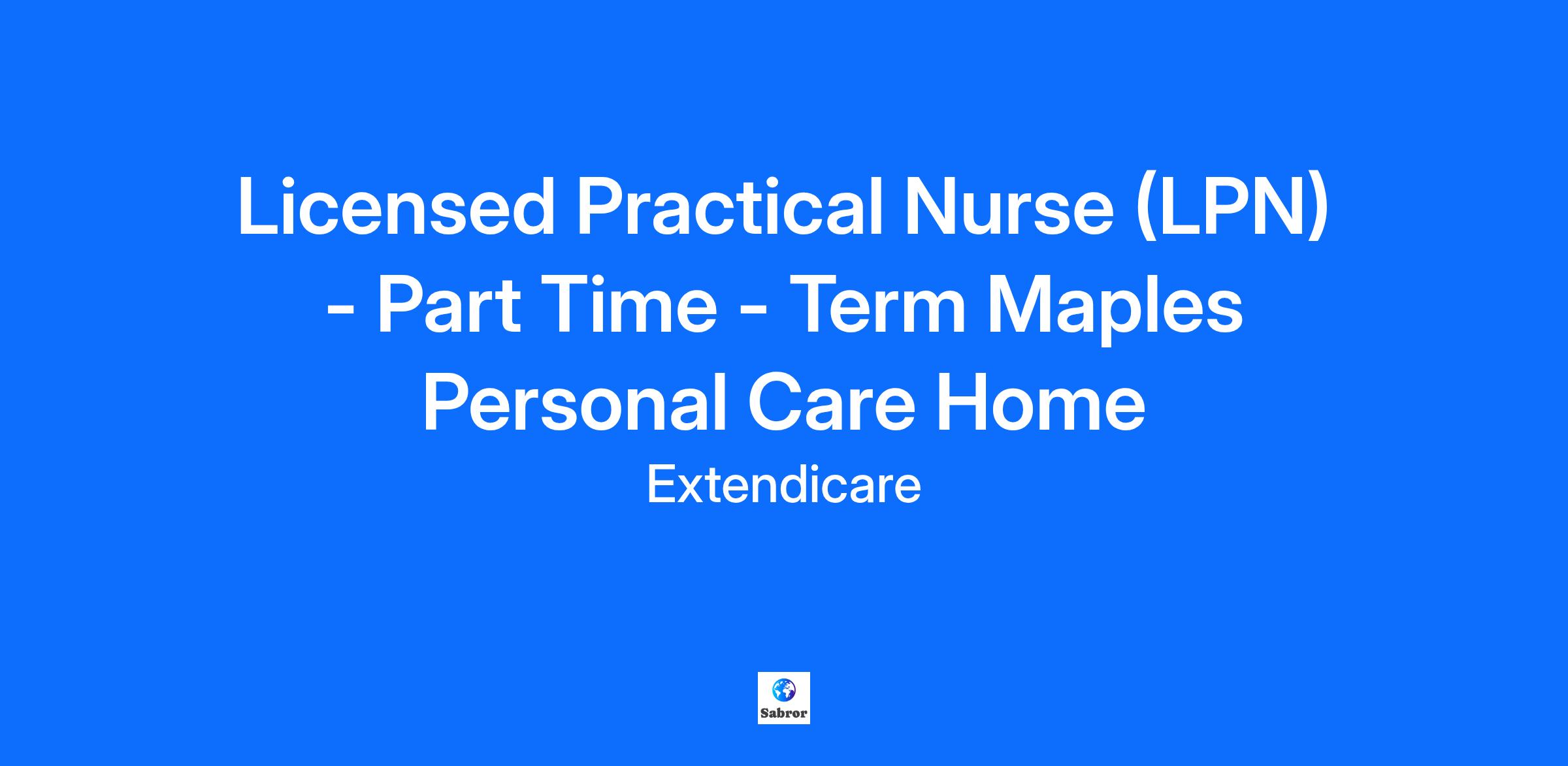 Licensed Practical Nurse (LPN) - Part Time - Term Maples Personal Care Home

Extendicare

Sabror